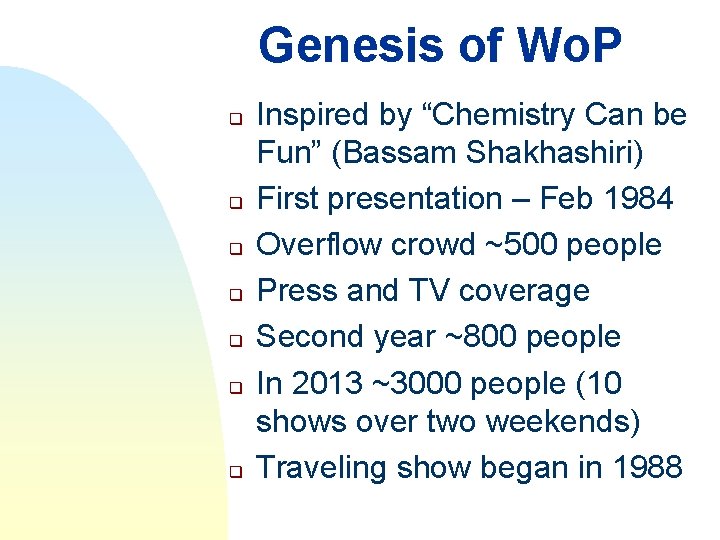 Genesis of WoP

Inspired by “Chemistry Can be Fun” (Bassam Shakhashiri)

First presentation – Feb 1984

Overflow crowd ~500 people

Press and TV coverage

Second year ~800 people

In 2013 ~3000 people (10 shows over two weekends)

Traveling show began in 1988